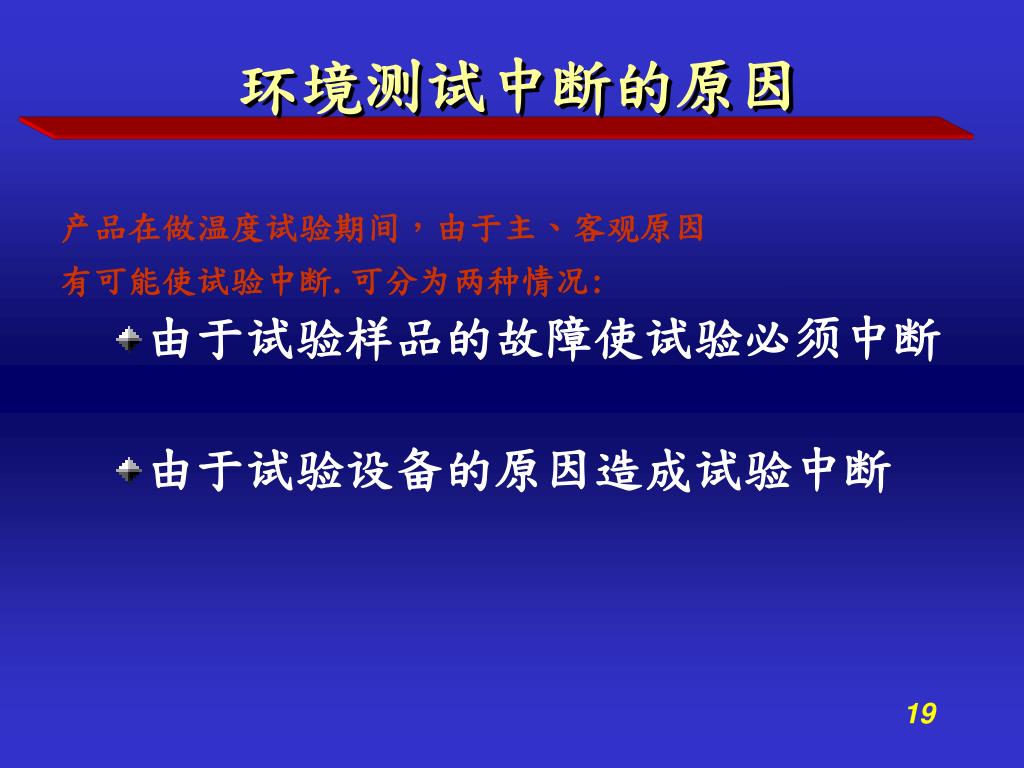 环境测试中断的原因

产品在做温度试验期间，由于主、客观原因有可能使试验中断.可分为两种情况:

由于试验样品的故障使试验必须中断

由于试验设备的原因造成试验中断

19